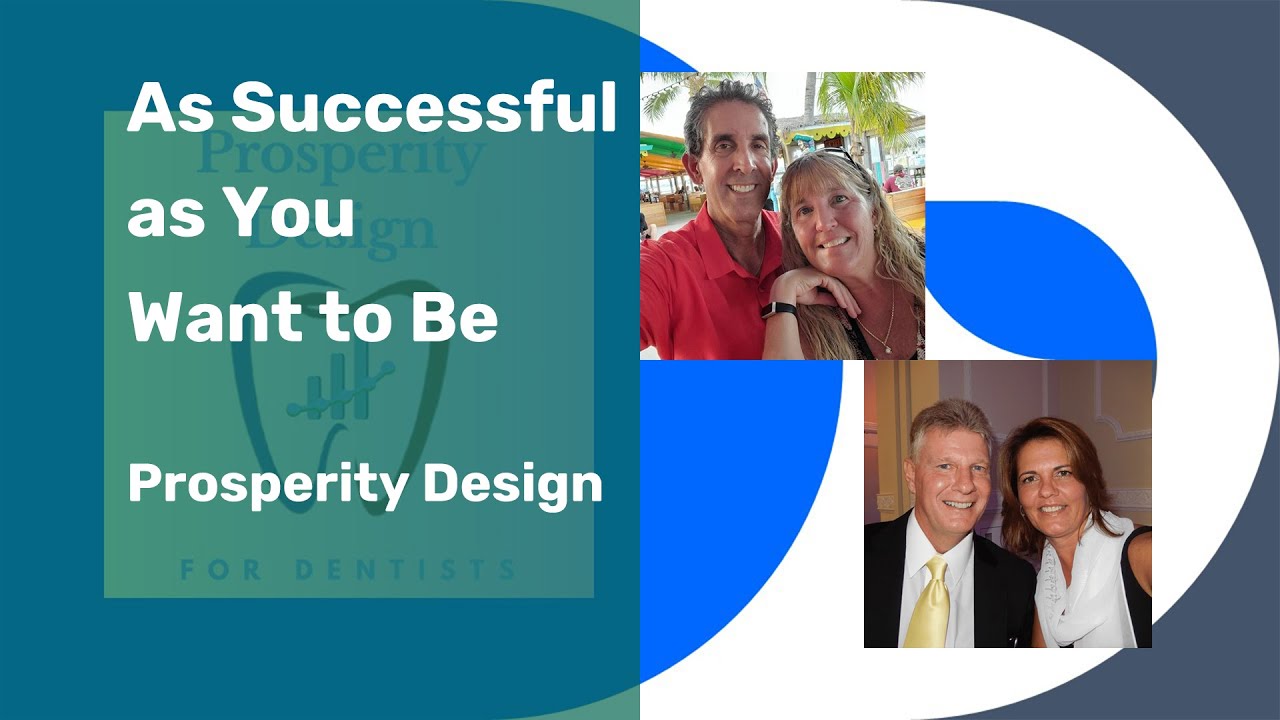 As Successful as You Want to Be

Prosperity Design

Prosperity Design

FOR DENTISTS